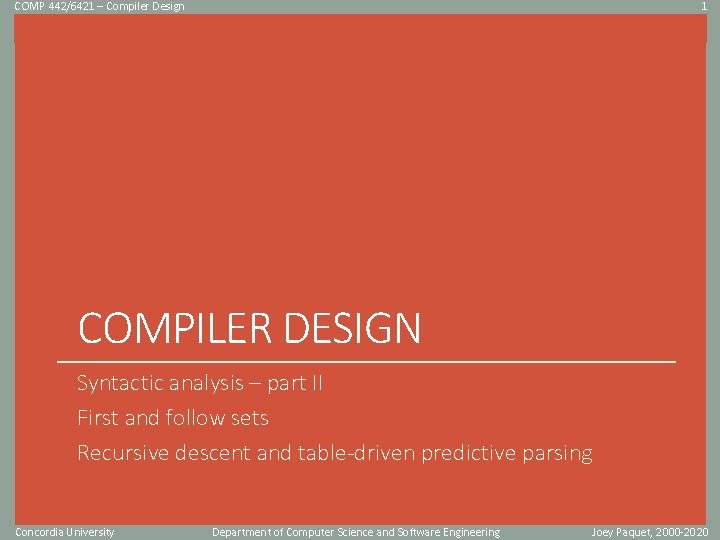 COMP 442/6421 – Compiler Design

1

COMPILER DESIGN

Syntactic analysis – part II

First and follow sets

Recursive descent and table-driven predictive parsing

Concordia University

Department of Computer Science and Software Engineering

Joey Paquet, 2000-2020